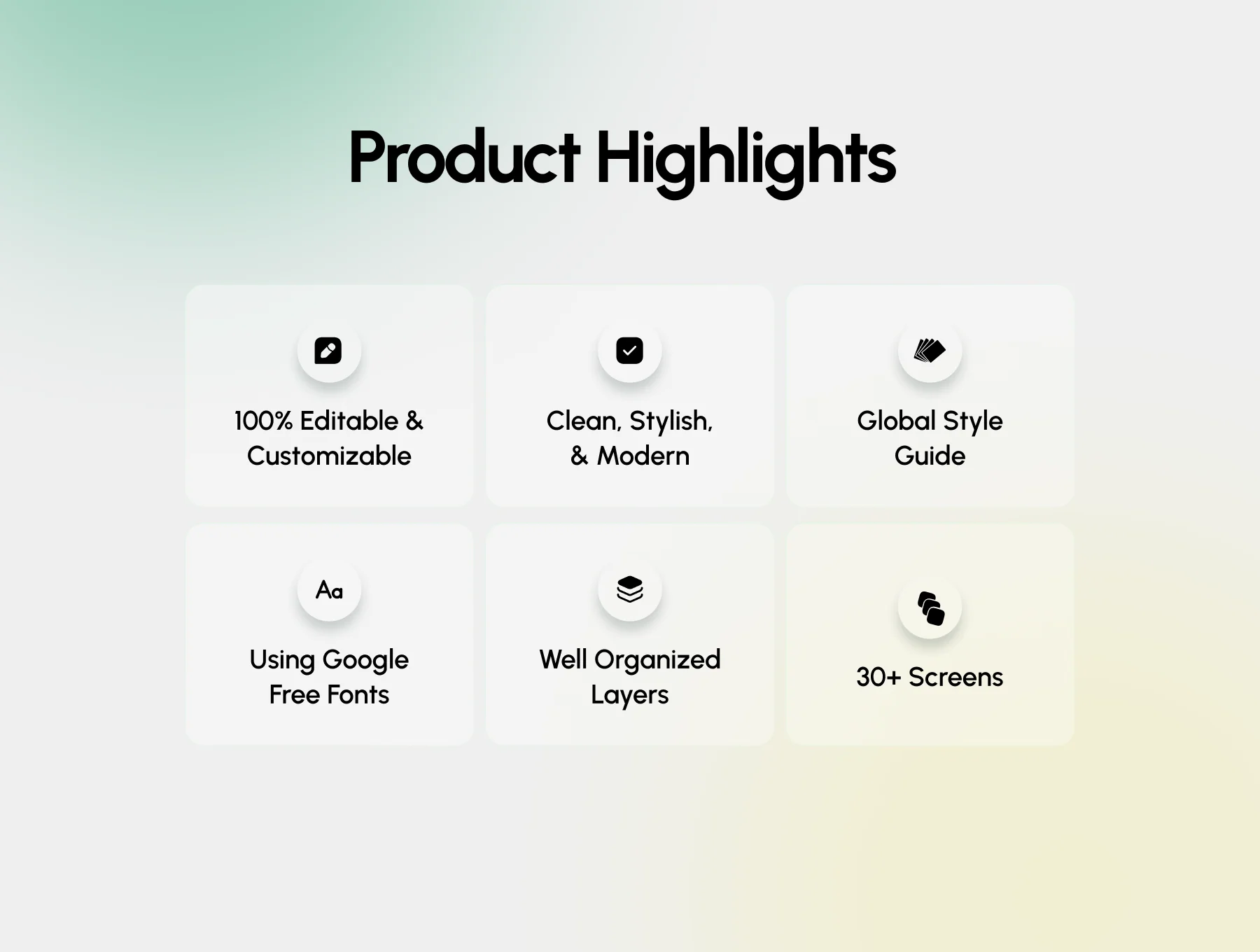 Product Highlights

100% Editable & Customizable

Clean, Stylish, & Modern

Global Style Guide

Aa

Using Google Free Fonts

Well Organized Layers

30+ Screens